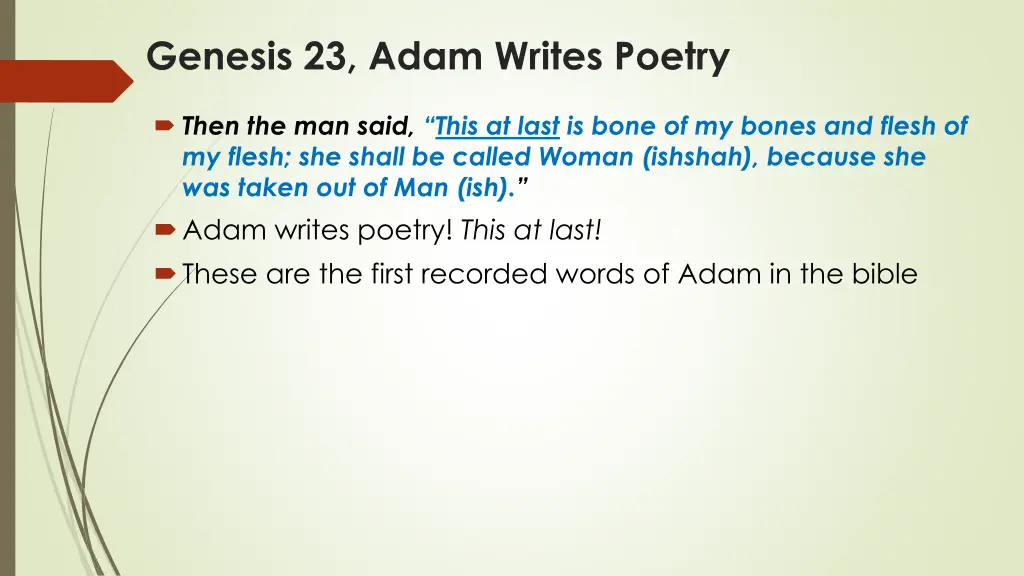 Genesis 23, Adam Writes Poetry

Then the man said, "This at last is bone of my bones and flesh of my flesh; she shall be called Woman (ishshah), because she was taken out of Man (ish)."

Adam writes poetry! This at last!

These are the first recorded words of Adam in the bible